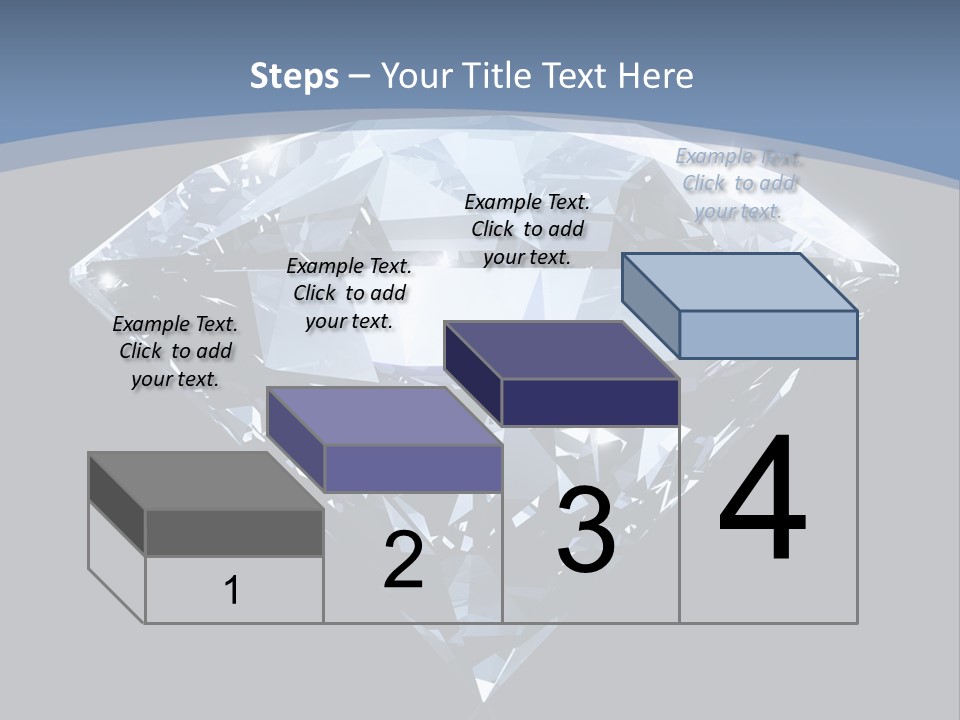 Steps – Your Title Text Here

Example Text. Click to add your text.

Example Text. Click to add your text.

Example Text. Click to add your text.

Example Text. Click to add your text.

1

2

3

4